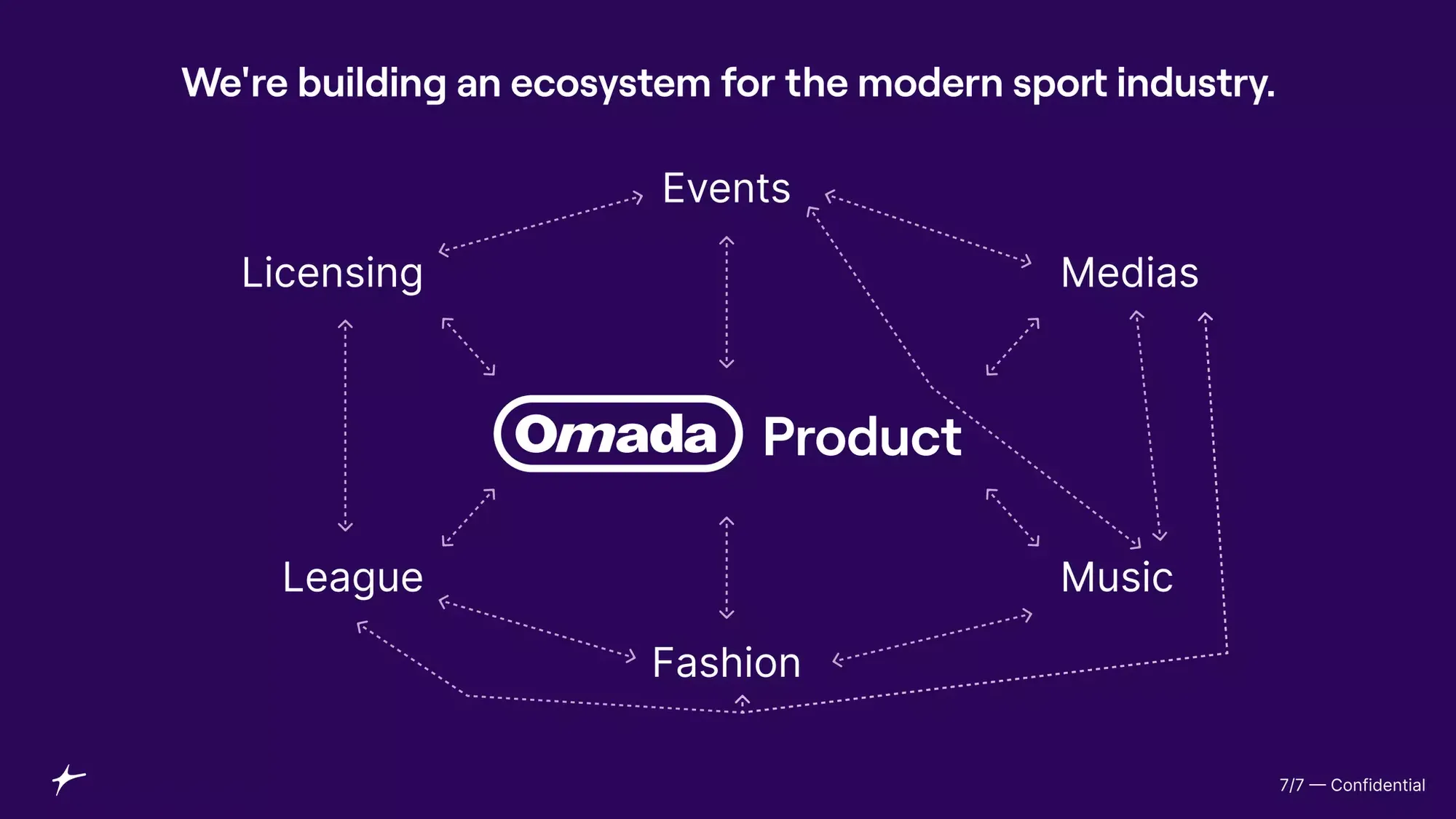 We're building an ecosystem for the modern sport industry.

Events

Licensing

Medias

Omada Product

League

Music

Fashion

7/7 — Confidential